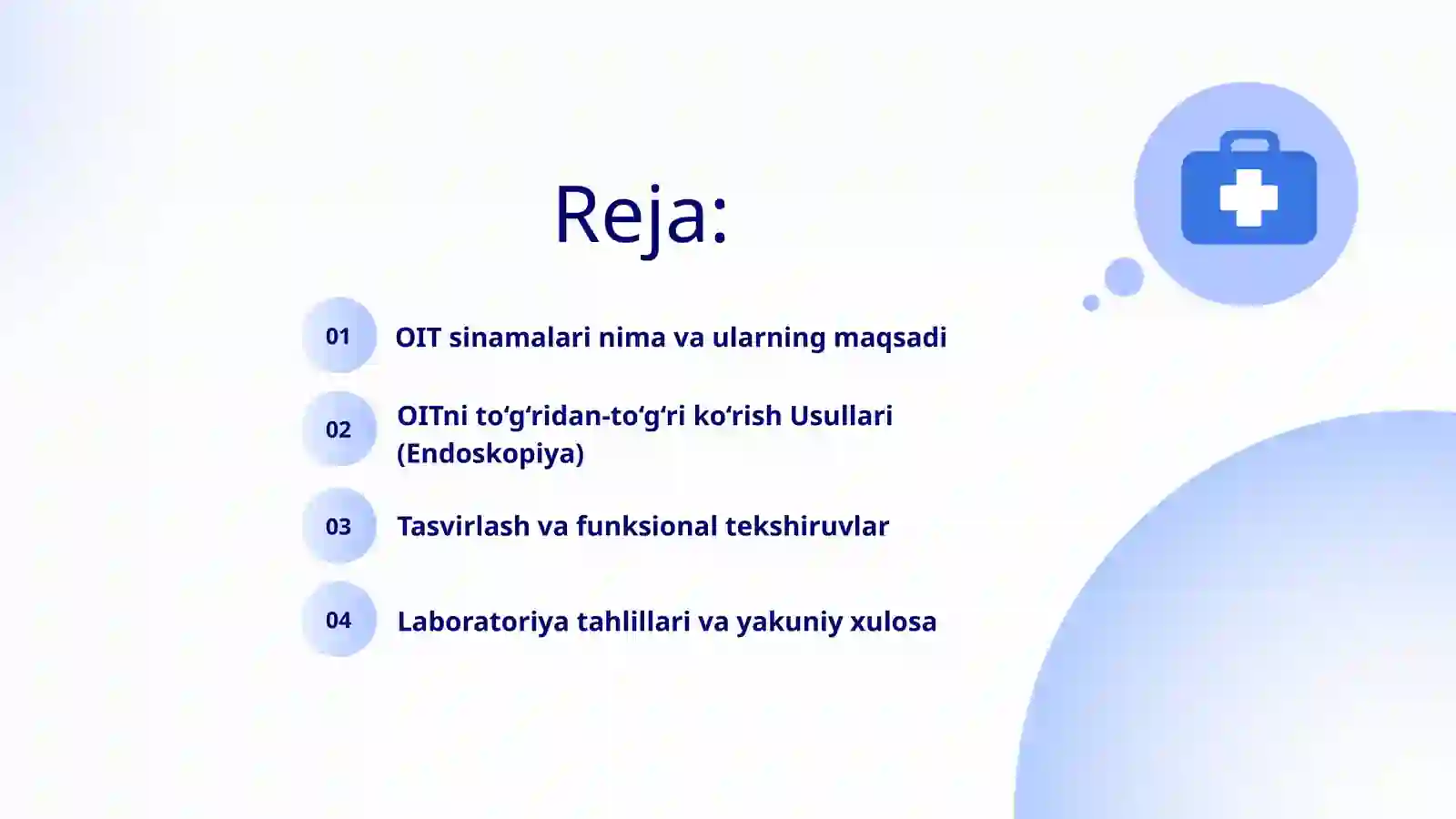 Reja:

01 OIT sinamalari nima va ularning maqsadi

02 OITni to‘g‘ridan-to‘g‘ri ko‘rish Usullari (Endoskopiya)

03 Tasvirlash va funksional tekshiruvlar

04 Laboratoriya tahlillari va yakuniy xulosa